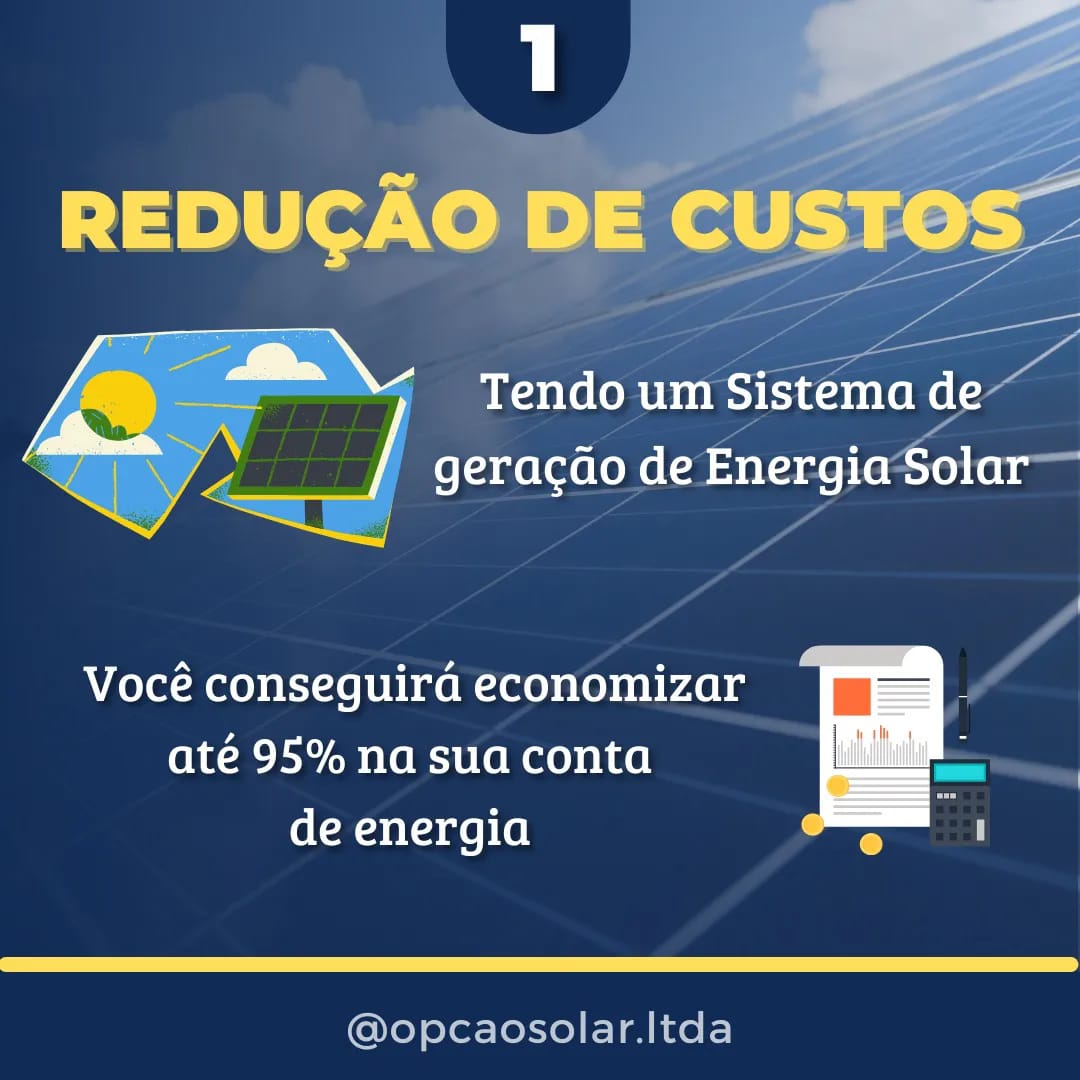 1

REDUÇÃO DE CUSTOS

Tendo um Sistema de geração de Energia Solar

Você conseguirá economizar até 95% na sua conta de energia

@opcaosolar.ltda